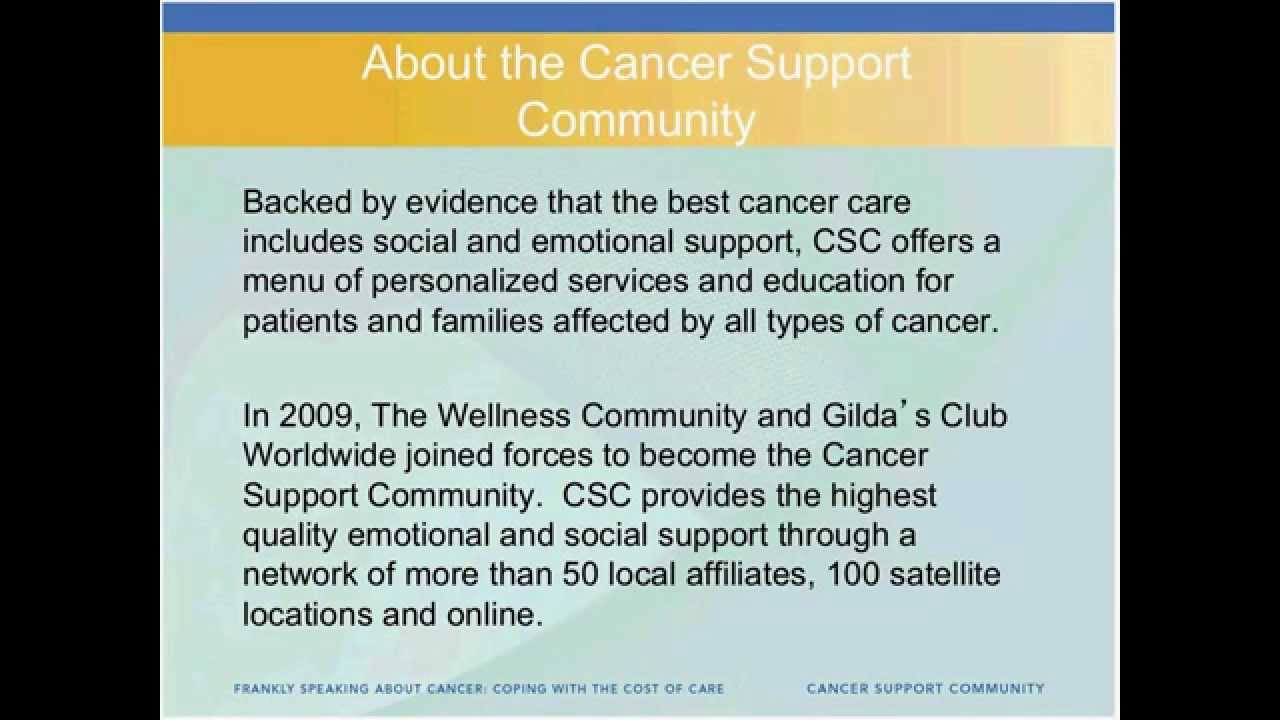 About the Cancer Support Community

Backed by evidence that the best cancer care includes social and emotional support, CSC offers a menu of personalized services and education for patients and families affected by all types of cancer.

In 2009, The Wellness Community and Gilda's Club Worldwide joined forces to become the Cancer Support Community. CSC provides the highest quality emotional and social support through a network of more than 50 local affiliates, 100 satellite locations and online.

FRANKLY SPEAKING ABOUT CANCER: COPING WITH THE COST OF CARE

CANCER SUPPORT COMMUNITY